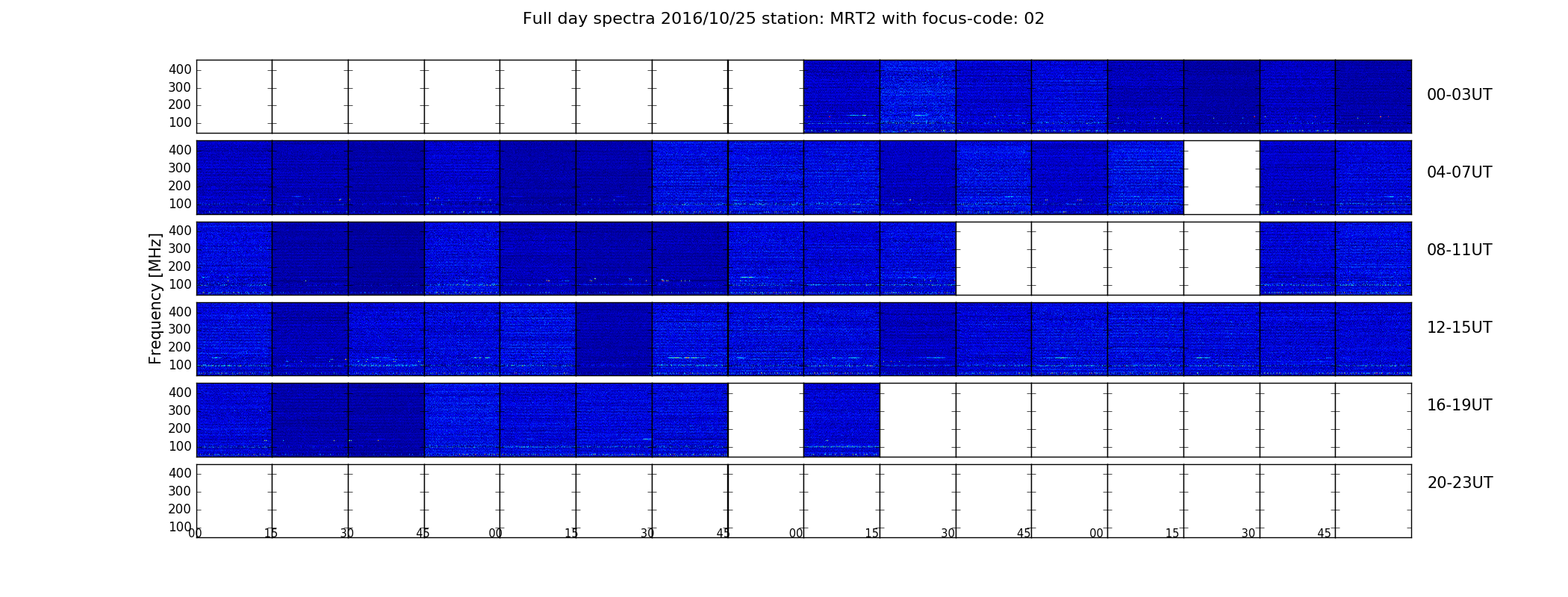 Full day spectra 2016/10/25 station: MRT2 with focus-code: 02

Frequency [MHz]

400
300
200
100
00-03UT

400
300
200
100
04-07UT

400
300
200
100
08-11UT

400
300
200
100
12-15UT

400
300
200
100
16-19UT

400
300
200
100
20-23UT

00 15 30 45 00 15 30 45 00 15 30 45 00 15 30 45